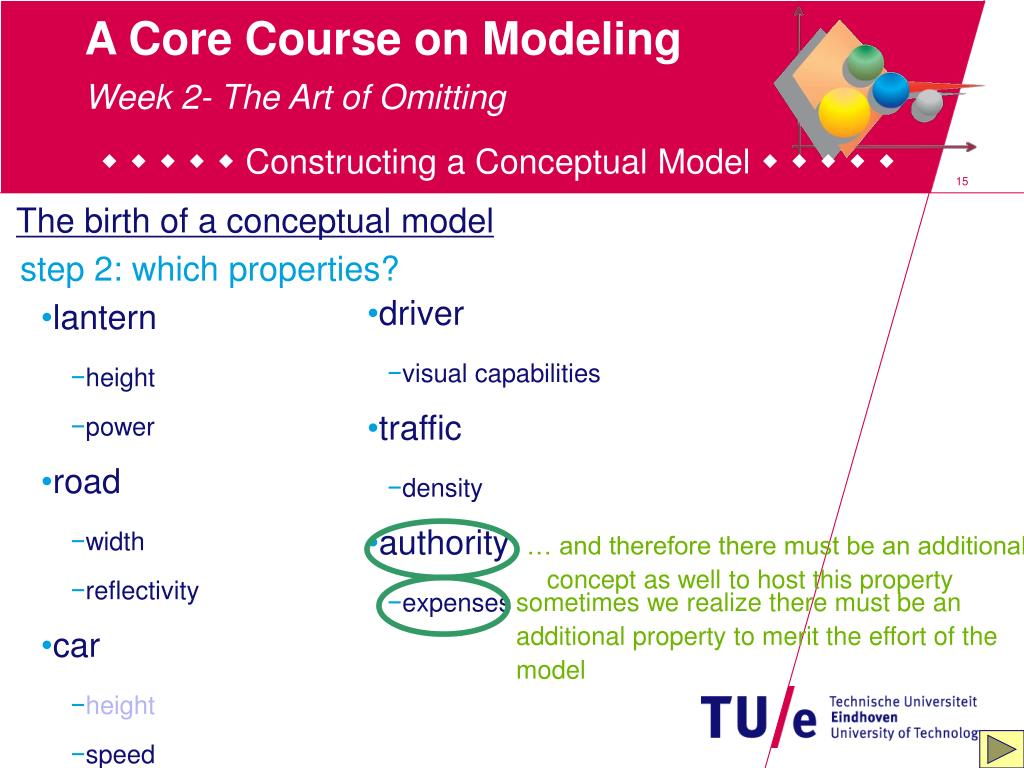 A Core Course on Modeling

Week 2- The Art of Omitting

◆ ◆ ◆ ◆ ◆ Constructing a Conceptual Model ◆ ◆ ◆ ◆ ◆

15

The birth of a conceptual model

step 2: which properties?

•lantern

−height

−power

•road

−width

−reflectivity

•car

−height

−speed

•driver

−visual capabilities

•traffic

−density

•authority

−expenses

… and therefore there must be an additional concept as well to host this property

sometimes we realize there must be an additional property to merit the effort of the model

TU/e Technische Universiteit Eindhoven University of Technolog